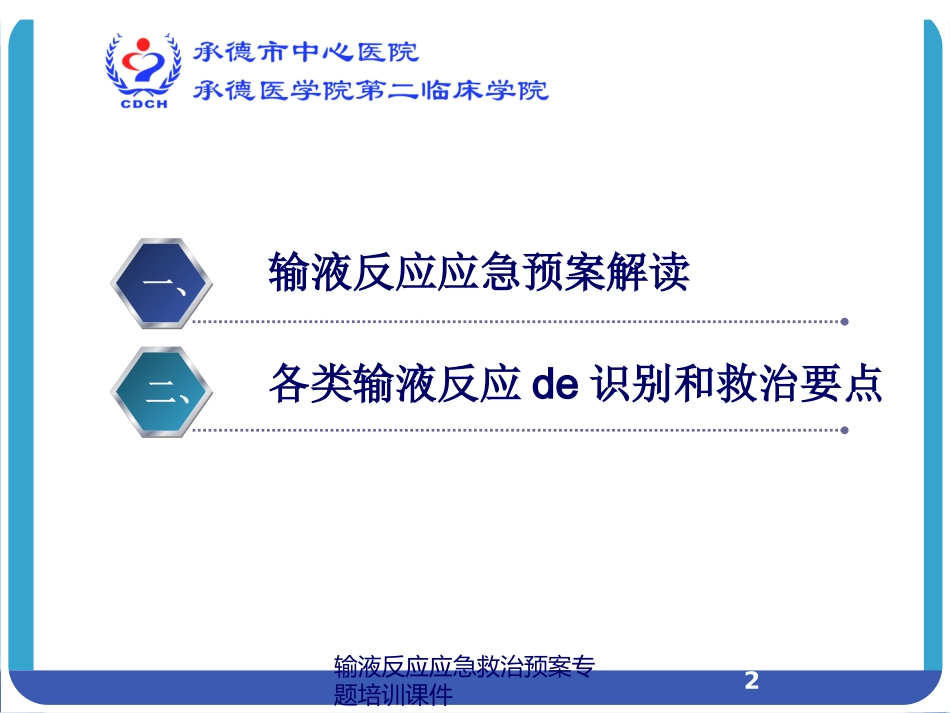 CDCH
承德市中心医院
承德医学院第二临床学院

一、 输液反应应急预案解读

二、 各类输液反应 de 识别和救治要点

输液反应应急救治预案专题培训课件

2